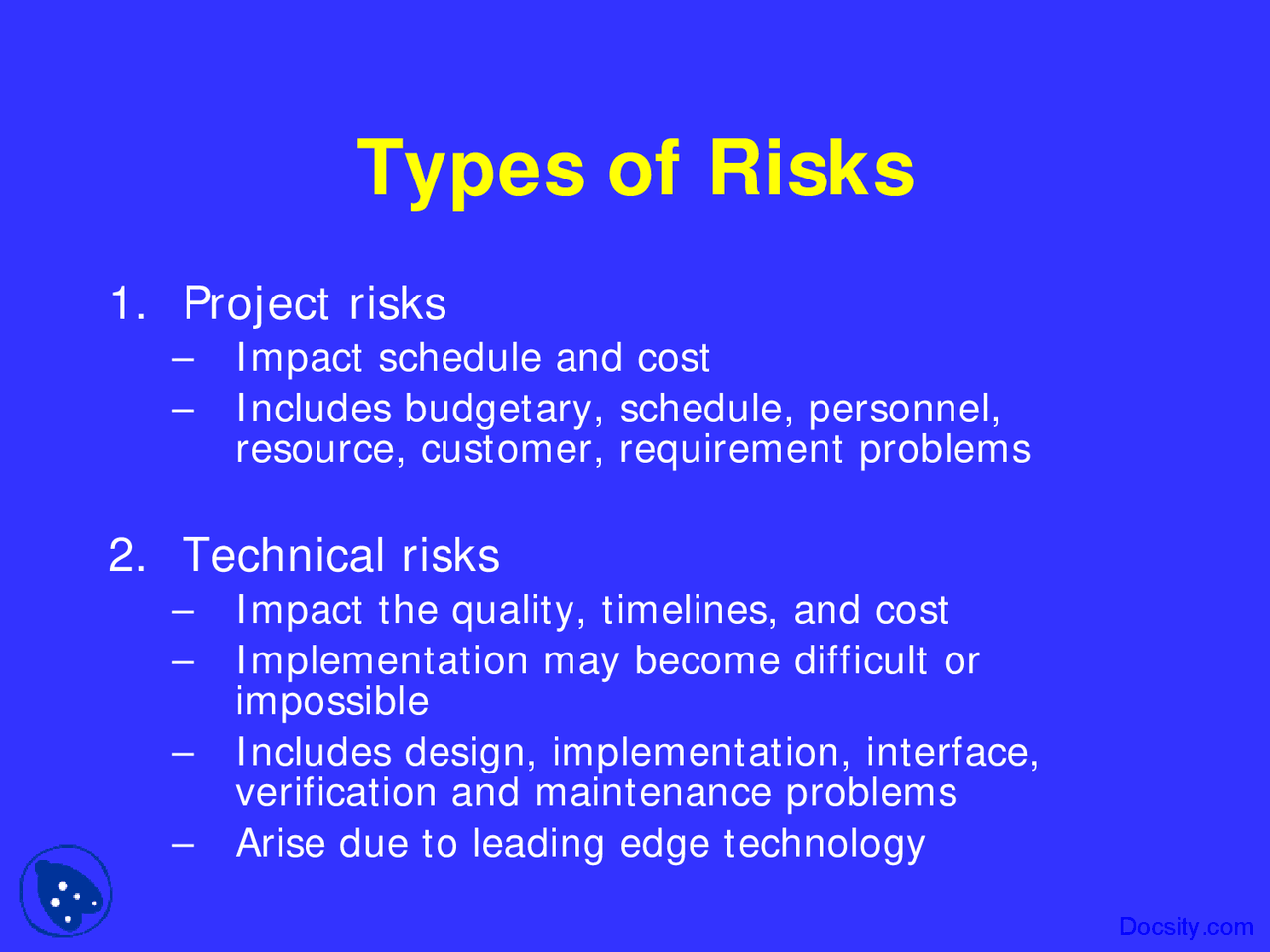 Types of Risks

1. Project risks
– Impact schedule and cost
– Includes budgetary, schedule, personnel, resource, customer, requirement problems

2. Technical risks
– Impact the quality, timelines, and cost
– Implementation may become difficult or impossible
– Includes design, implementation, interface, verification and maintenance problems
– Arise due to leading edge technology

Docsity.com